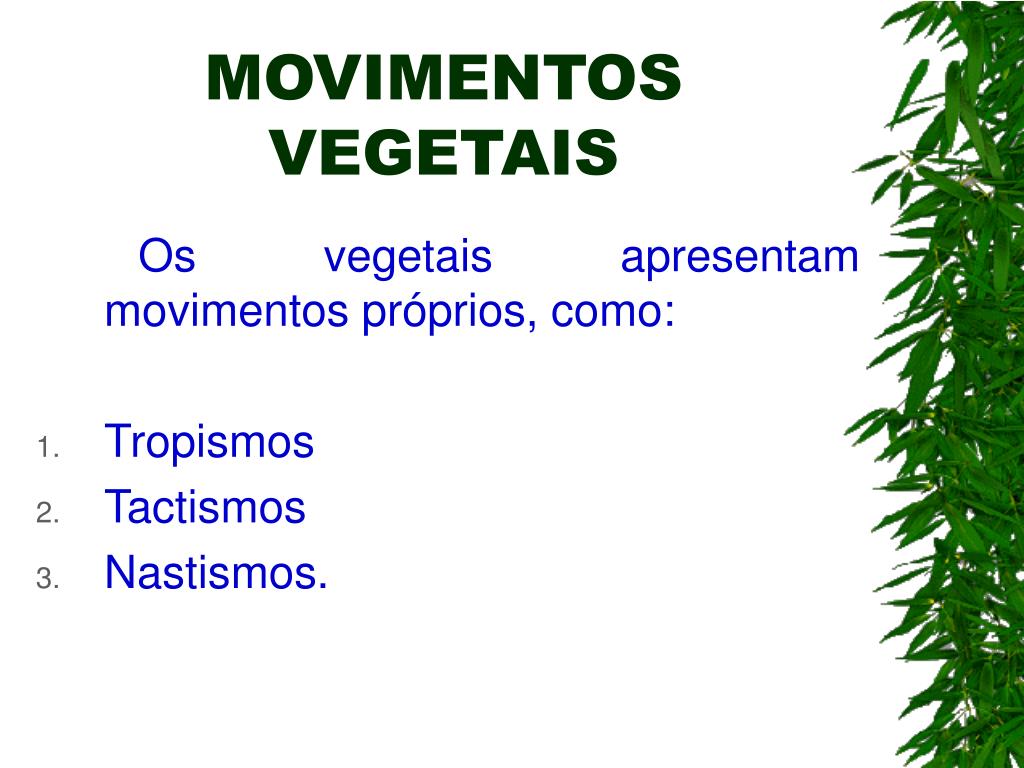 MOVIMENTOS VEGETAIS

Os vegetais apresentam movimentos próprios, como:

1. Tropismos
2. Tactismos
3. Nastismos.